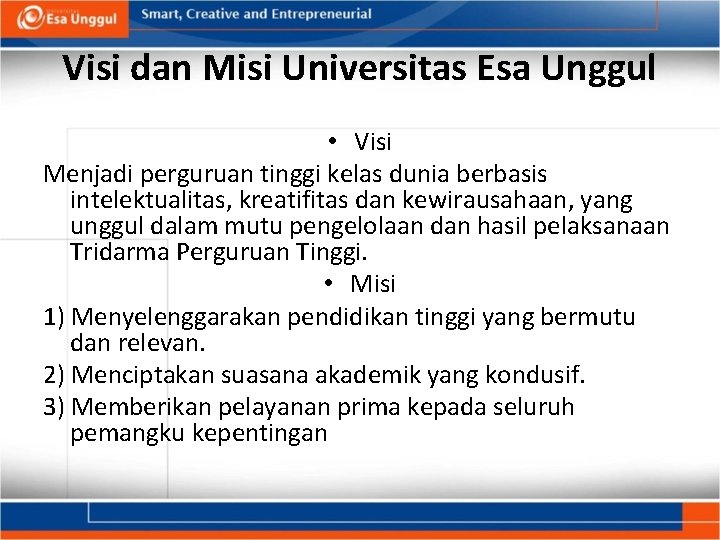 Esa Unggul

Smart, Creative and Entrepreneurial

Visi dan Misi Universitas Esa Unggul

• Visi

Menjadi perguruan tinggi kelas dunia berbasis intelektualitas, kreatifitas dan kewirausahaan, yang unggul dalam mutu pengelolaan dan hasil pelaksanaan Tridarma Perguruan Tinggi.

• Misi

1) Menyelenggarakan pendidikan tinggi yang bermutu dan relevan.

2) Menciptakan suasana akademik yang kondusif.

3) Memberikan pelayanan prima kepada seluruh pemangku kepentingan